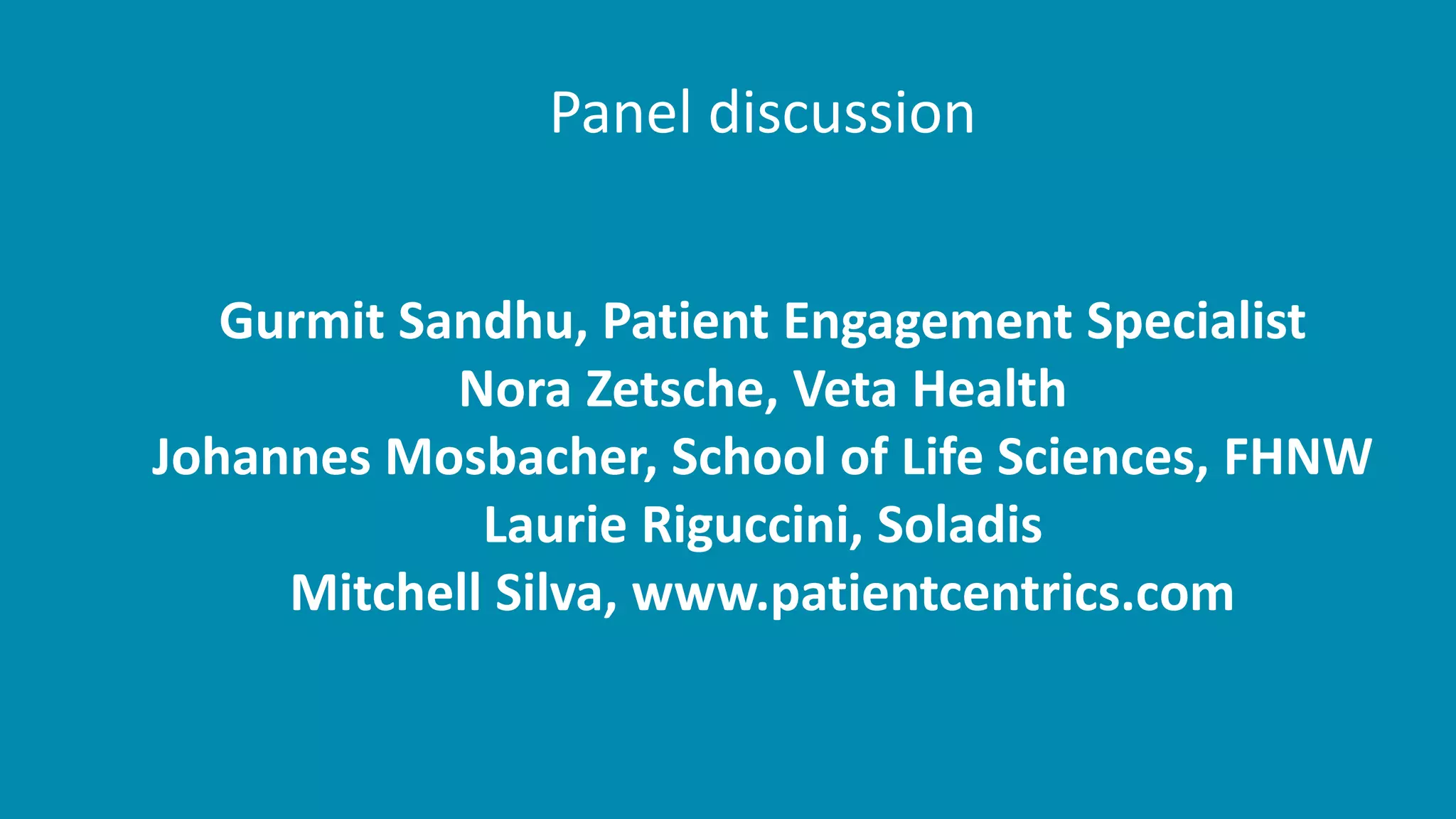 Panel discussion

Gurmit Sandhu, Patient Engagement Specialist
Nora Zetsche, Veta Health
Johannes Mosbacher, School of Life Sciences, FHNW
Laurie Riguccini, Soladis
Mitchell Silva, www.patientcentrics.com